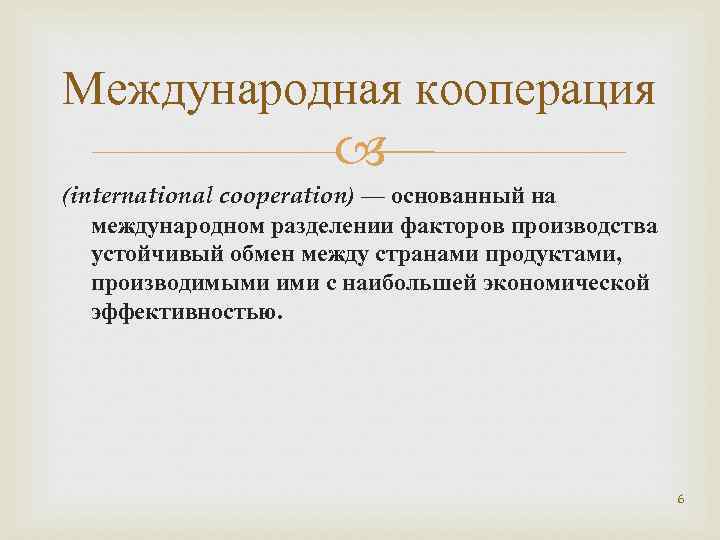 Международная кооперация

(international cooperation) — основанный на международном разделении факторов производства устойчивый обмен между странами продуктами, производимыми ими с наибольшей экономической эффективностью.

6